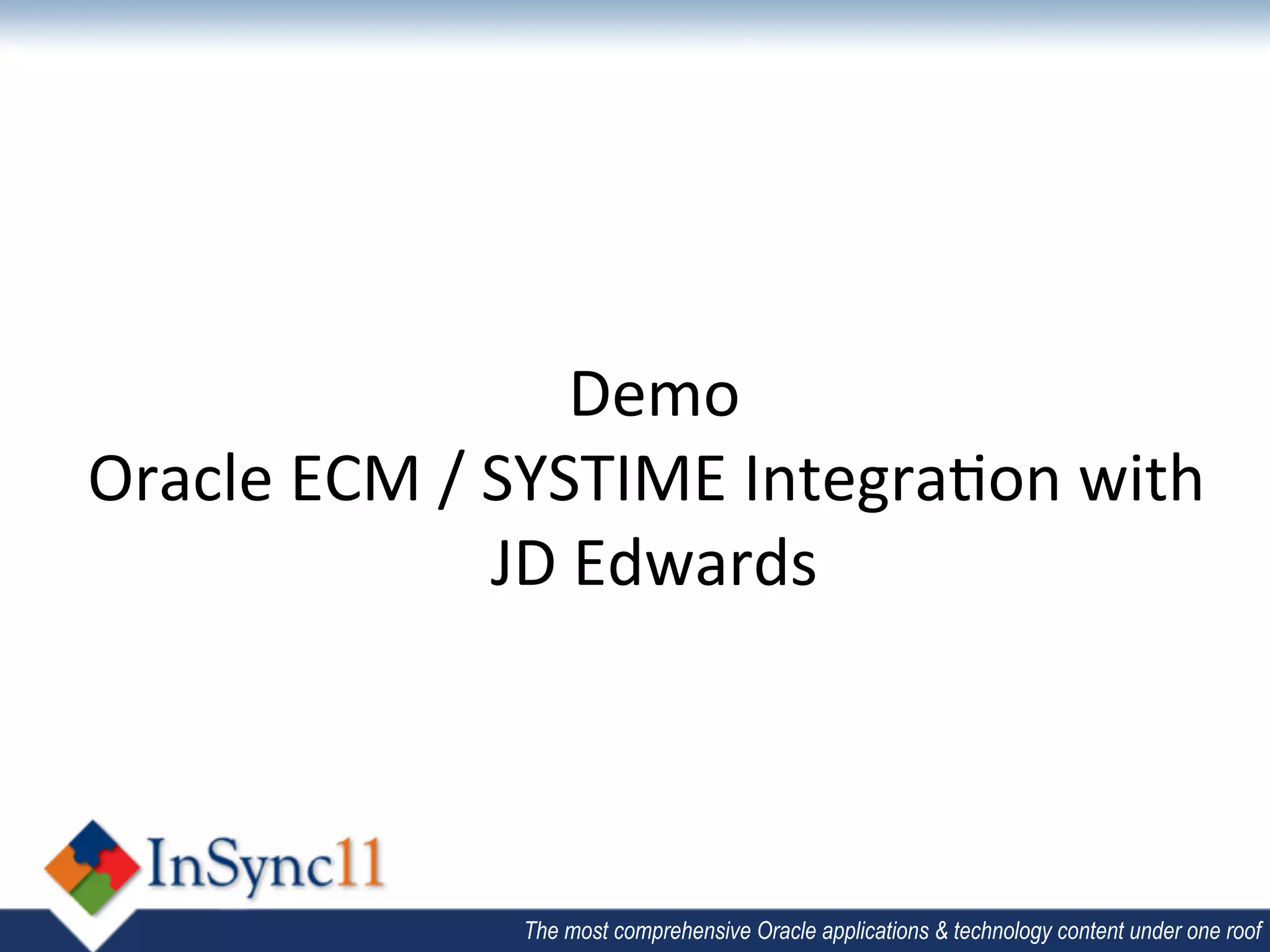 Demo
Oracle ECM / SYSTIME Integration with JD Edwards

InSync11

The most comprehensive Oracle applications & technology content under one roof